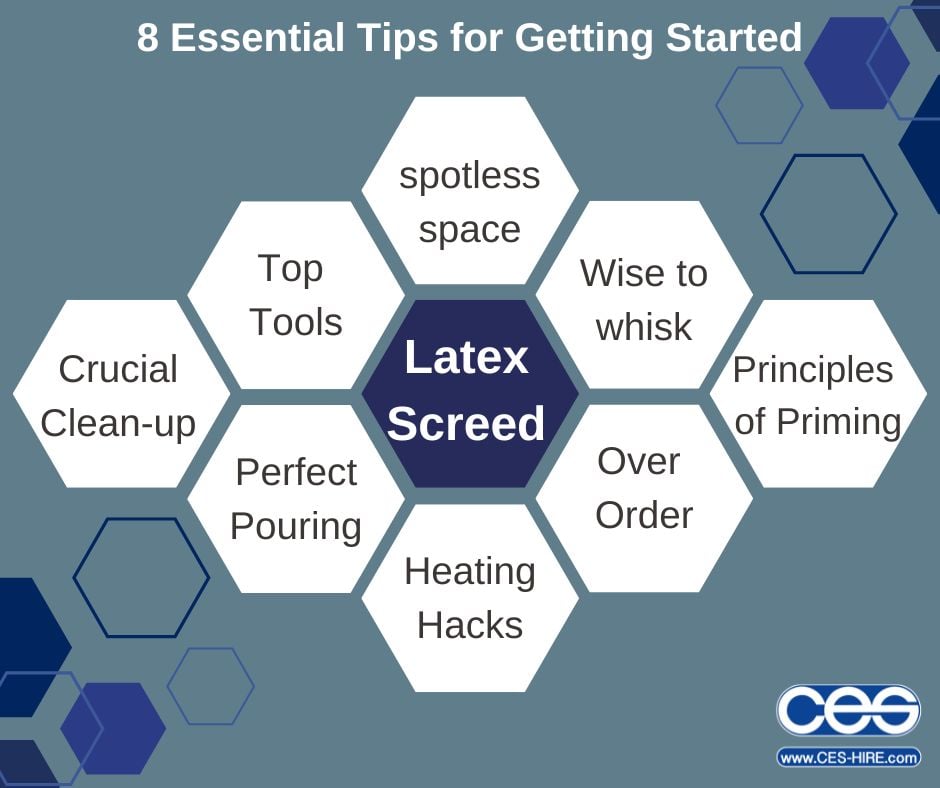 8 Essential Tips for Getting Started

spotless space

Top Tools

Wise to whisk

Crucial Clean-up

Latex Screed

Principles of Priming

Perfect Pouring

Over Order

Heating Hacks

CES

www.CES-HIRE.com